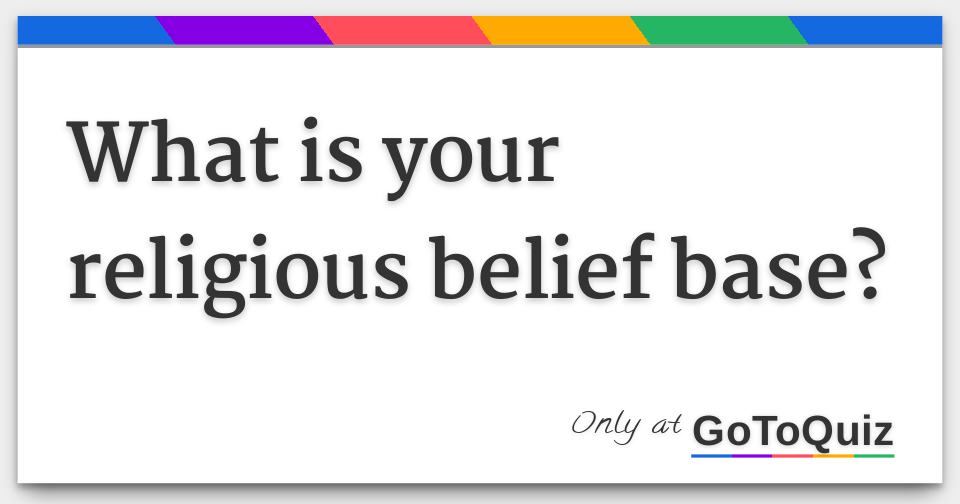 What is your religious belief base?

Only at GoToQuiz